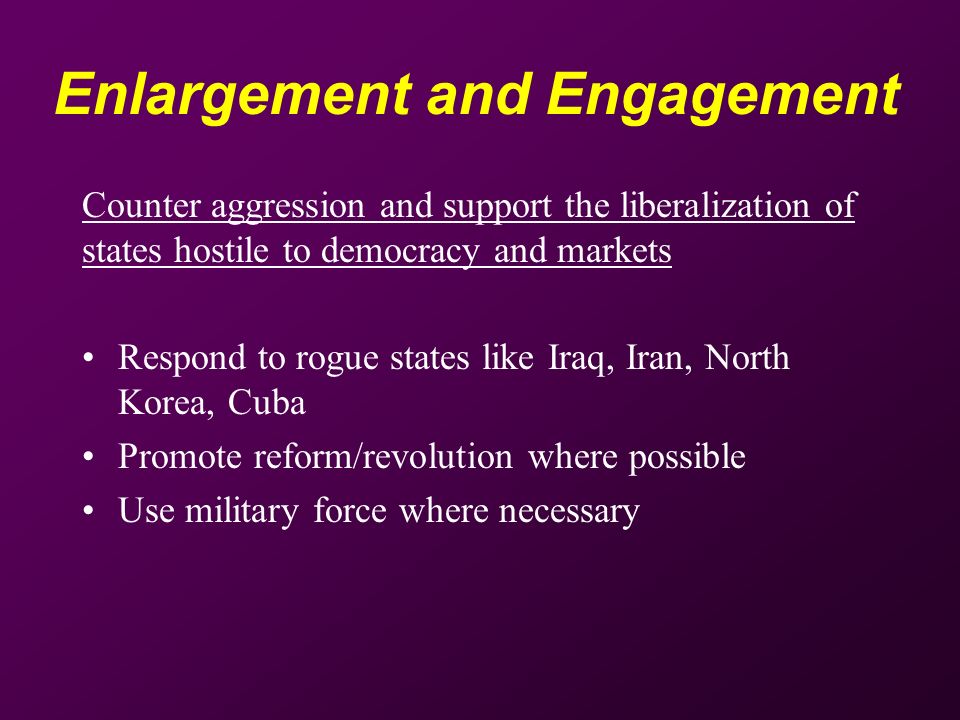 Enlargement and Engagement

Counter aggression and support the liberalization of states hostile to democracy and markets

• Respond to rogue states like Iraq, Iran, North Korea, Cuba
• Promote reform/revolution where possible
• Use military force where necessary